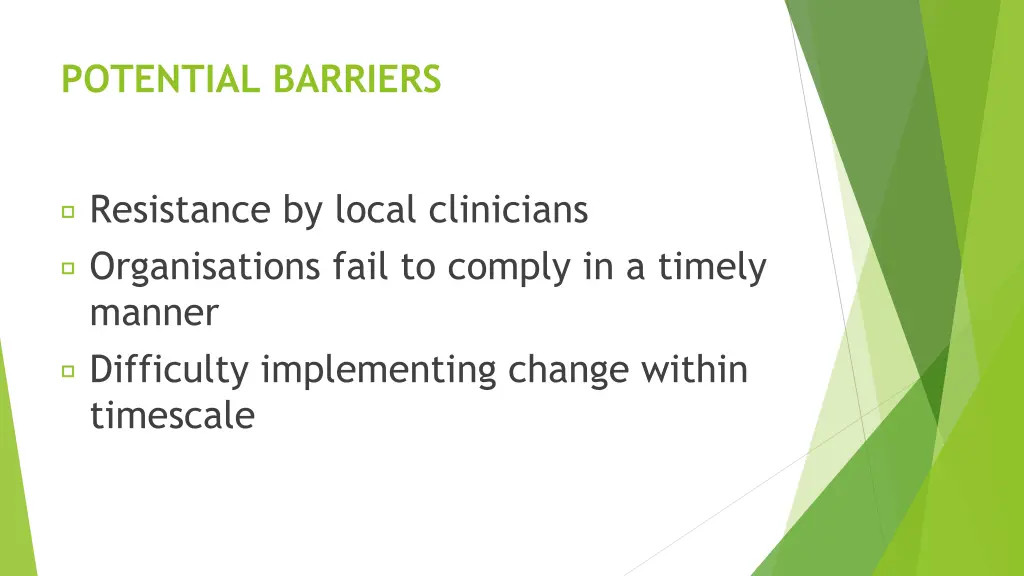 POTENTIAL BARRIERS

Resistance by local clinicians

Organisations fail to comply in a timely manner

Difficulty implementing change within timescale